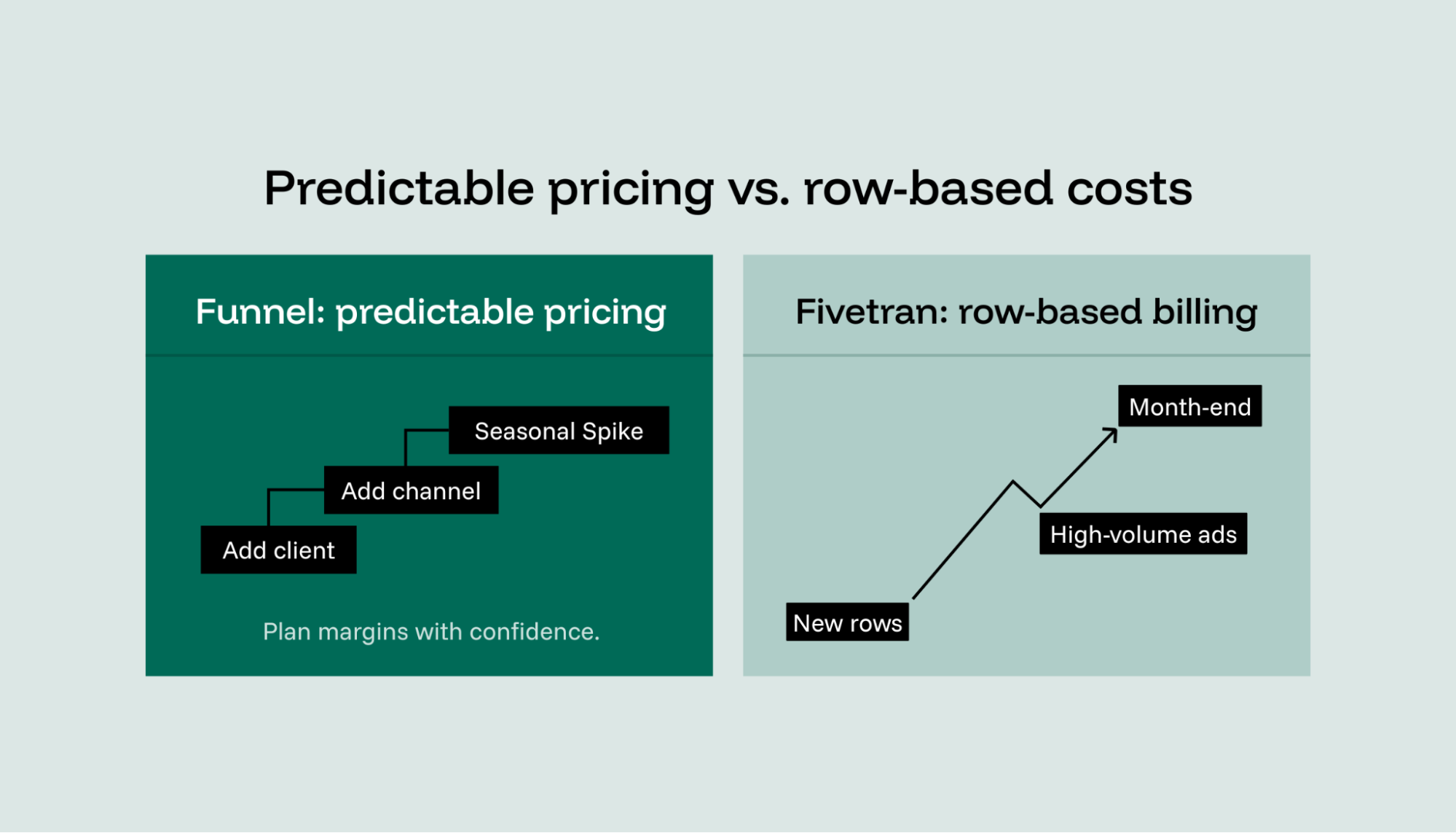 Predictable pricing vs. row-based costs

Funnel: predictable pricing

Seasonal Spike

Add channel

Add client

Plan margins with confidence.

Fivetran: row-based billing

Month-end

High-volume ads

New rows